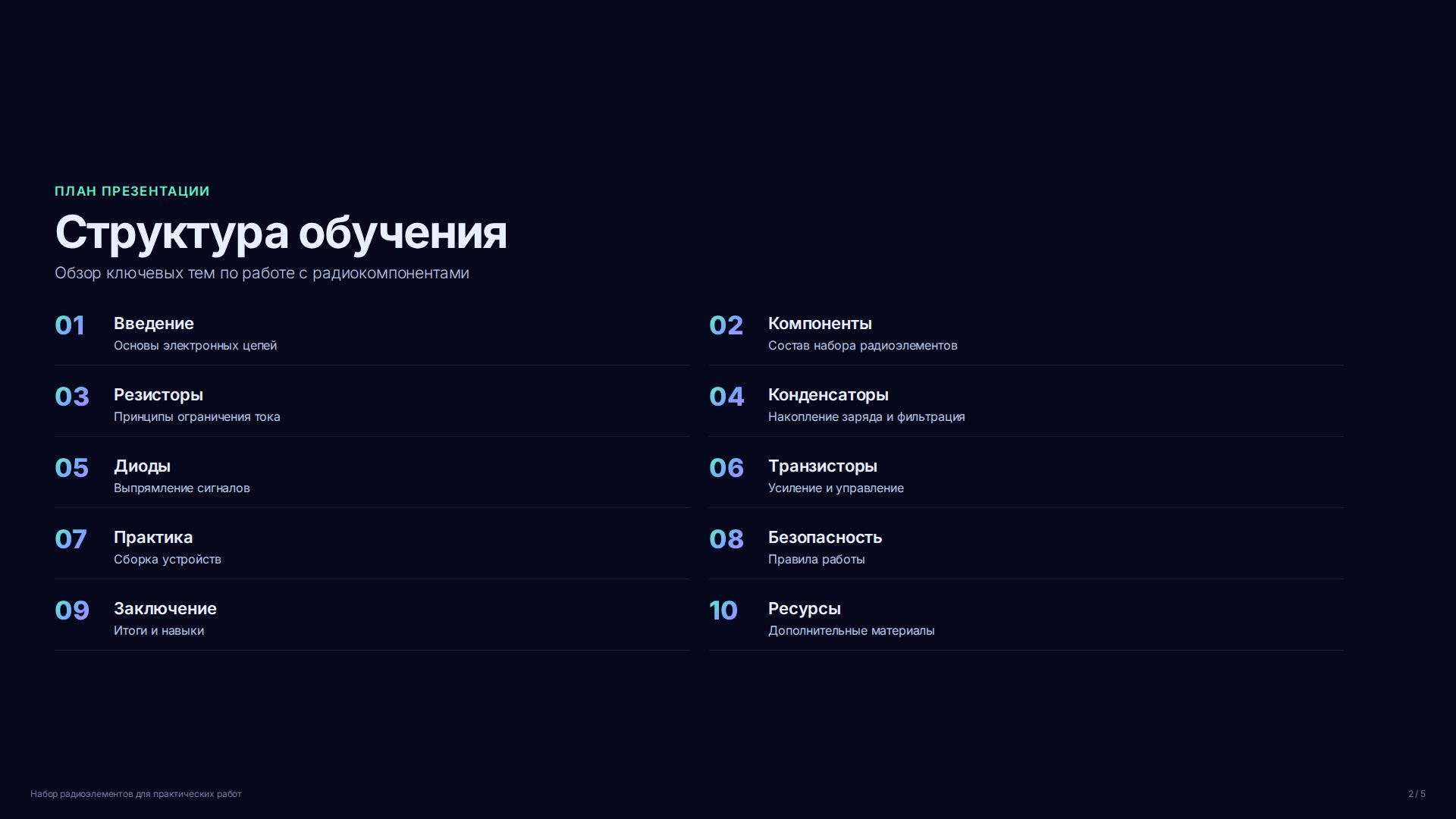 ПЛАН ПРЕЗЕНТАЦИИ

Структура обучения

Обзор ключевых тем по работе с радиокомпонентами

01 Введение
Основы электронных цепей

02 Компоненты
Состав набора радиоэлементов

03 Резисторы
Принципы ограничения тока

04 Конденсаторы
Накопление заряда и фильтрация

05 Диоды
Выпрямление сигналов

06 Транзисторы
Усиление и управление

07 Практика
Сборка устройств

08 Безопасность
Правила работы

09 Заключение
Итоги и навыки

10 Ресурсы
Дополнительные материалы

Набор радиоэлементов для практических работ

2 / 5